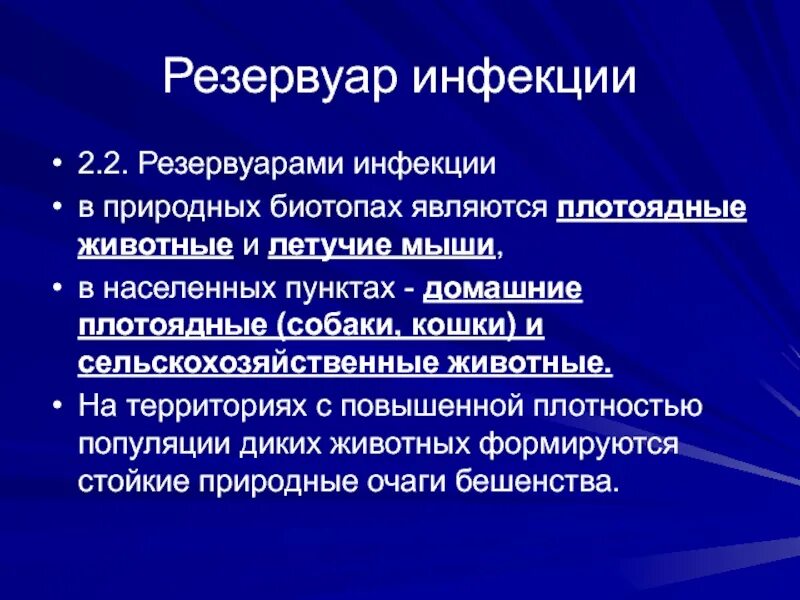 Резервуар инфекции

• 2.2. Резервуарами инфекции
• в природных биотопах являются плотоядные животные и летучие мыши,
• в населенных пунктах - домашние плотоядные (собаки, кошки) и сельскохозяйственные животные.
• На территориях с повышенной плотностью популяции диких животных формируются стойкие природные очаги бешенства.